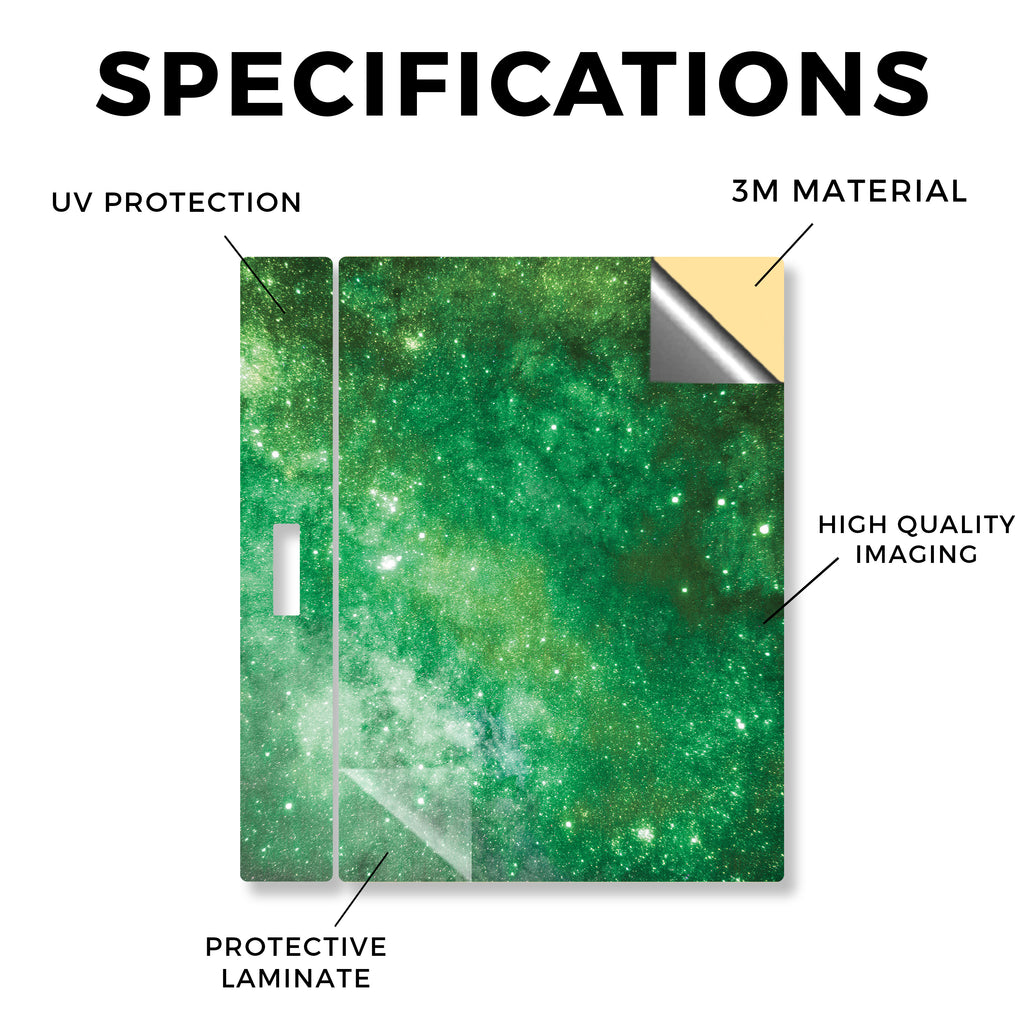 SPECIFICATIONS

UV PROTECTION

3M MATERIAL

HIGH QUALITY IMAGING

PROTECTIVE LAMINATE